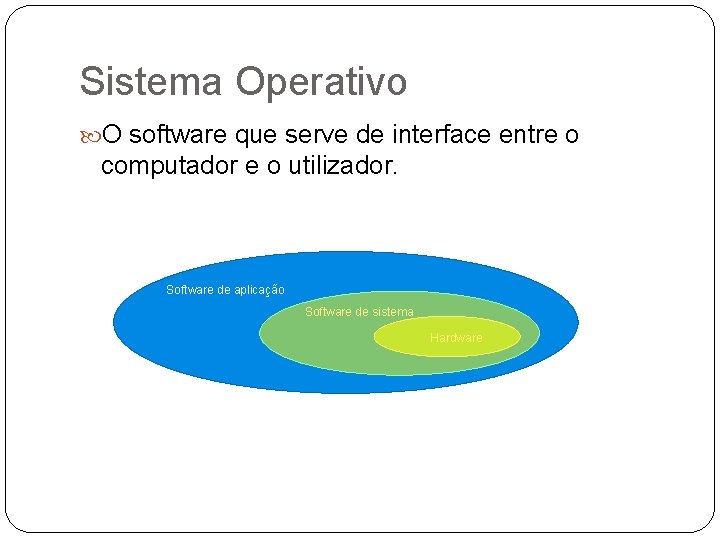 Sistema Operativo

O software que serve de interface entre o computador e o utilizador.

Software de aplicação
Software de sistema
Hardware